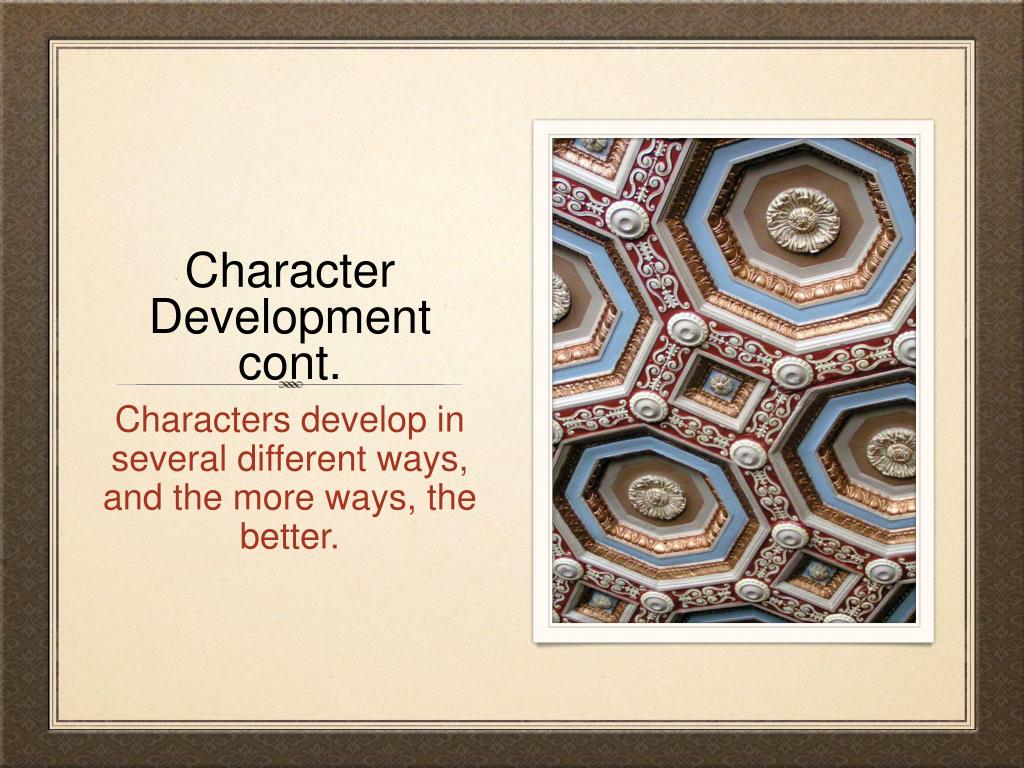 Character Development cont.

Characters develop in several different ways, and the more ways, the better.